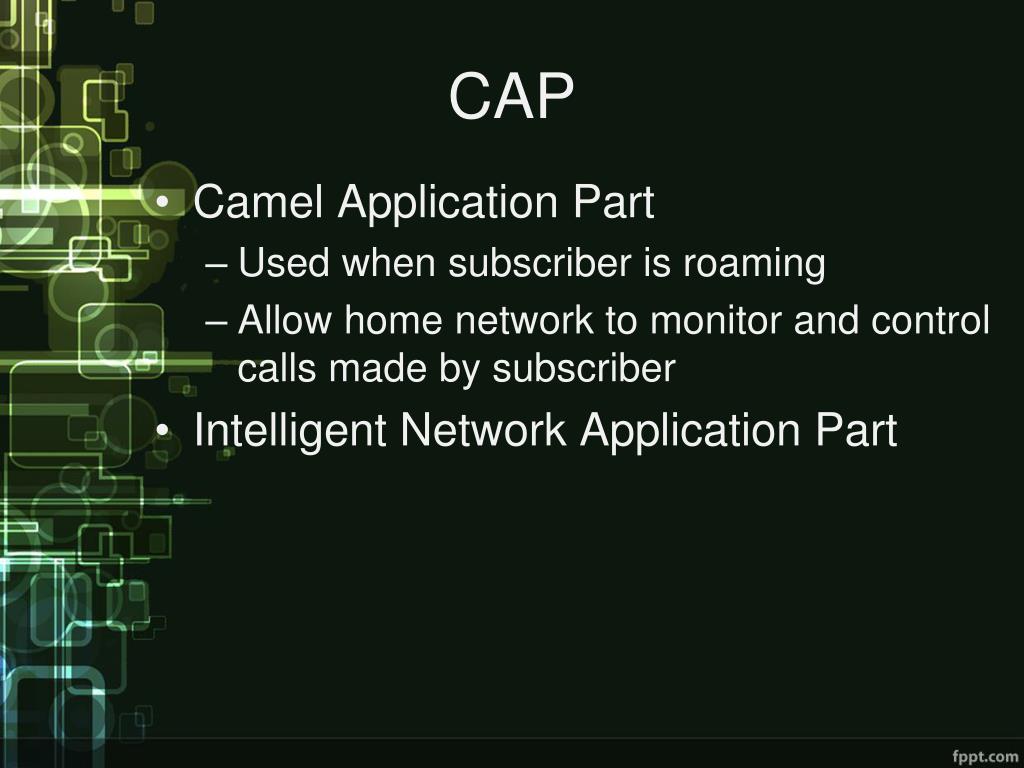 CAP

• Camel Application Part
– Used when subscriber is roaming
– Allow home network to monitor and control calls made by subscriber
• Intelligent Network Application Part

fppt.com